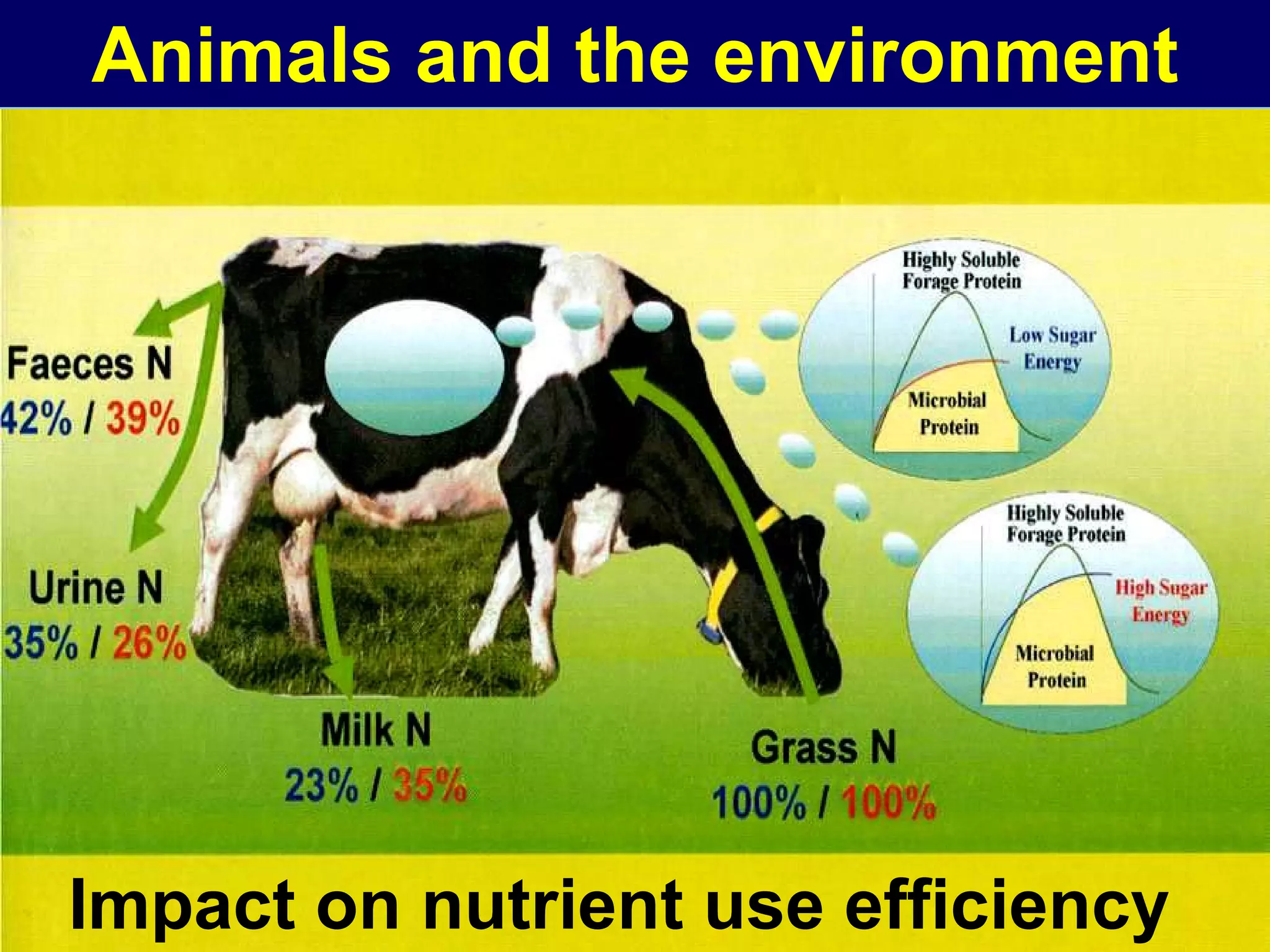 Animals and the environment

Faeces N
42% / 39%

Urine N
35% / 26%

Milk N
23% / 35%

Grass N
100% / 100%

Highly Soluble Forage Protein
Low Sugar Energy
Microbial Protein

Highly Soluble Forage Protein
High Sugar Energy
Microbial Protein

Impact on nutrient use efficiency